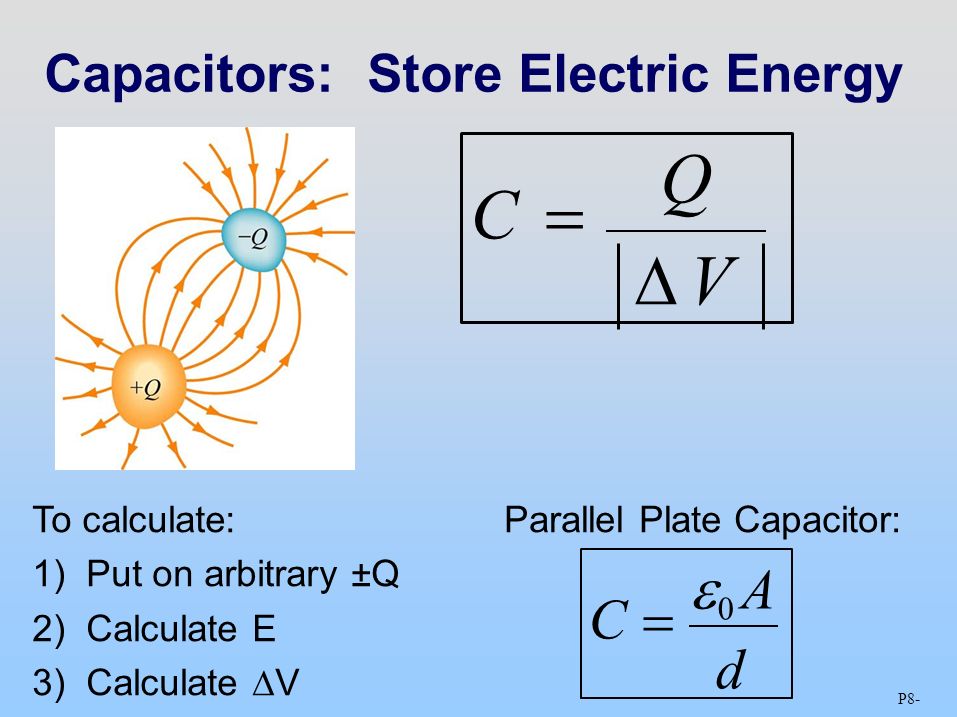 Capacitors: Store Electric Energy

$-Q$

$+Q$

$C = \frac{Q}{|\Delta V|}$

To calculate:

1) Put on arbitrary ±Q

2) Calculate E

3) Calculate $\Delta$V

Parallel Plate Capacitor:

$C = \frac{\varepsilon_0 A}{d}$

P8-